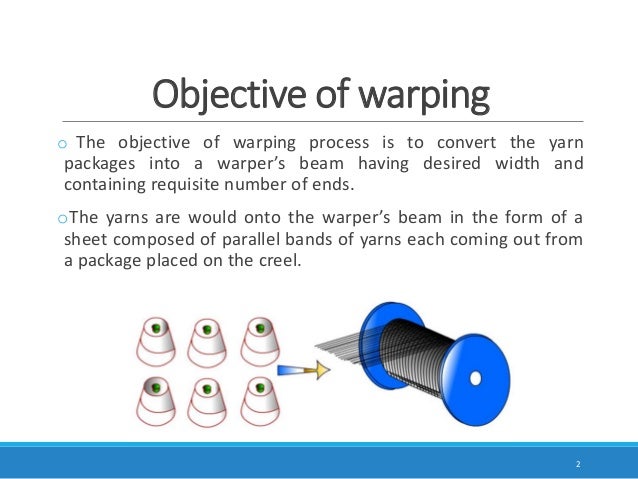 Objective of warping

o The objective of warping process is to convert the yarn packages into a warper's beam having desired width and containing requisite number of ends.

oThe yarns are would onto the warper's beam in the form of a sheet composed of parallel bands of yarns each coming out from a package placed on the creel.

2